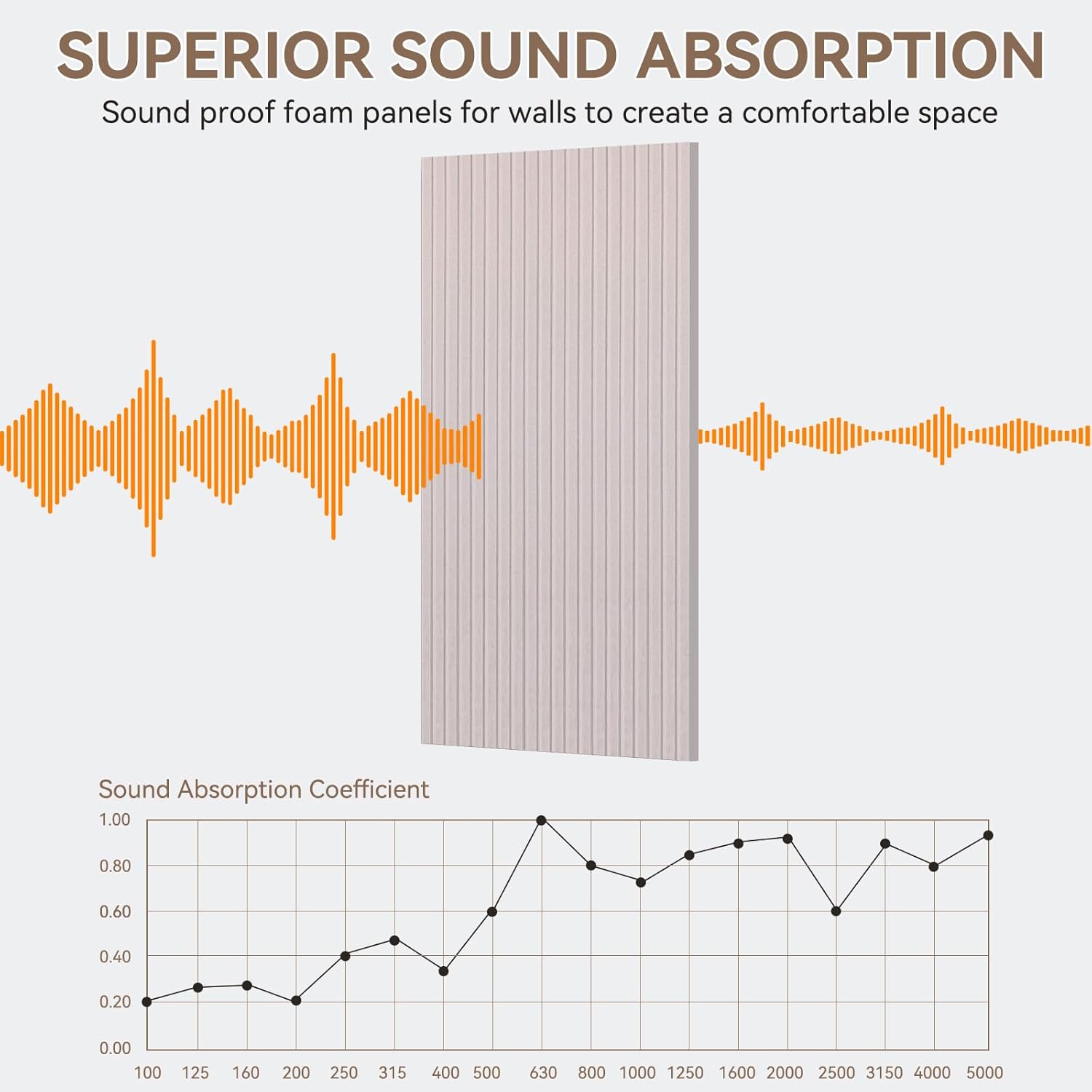 SUPERIOR SOUND ABSORPTION

Sound proof foam panels for walls to create a comfortable space

Sound Absorption Coefficient

1.00
0.80
0.60
0.40
0.20
0.00

100 125 160 200 250 315 400 500 630 800 1000 1250 1600 2000 2500 3150 4000 5000